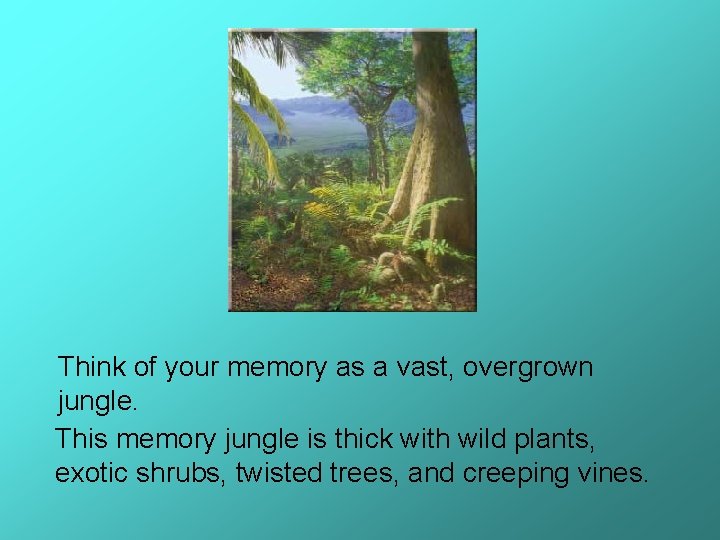 Think of your memory as a vast, overgrown jungle.

This memory jungle is thick with wild plants, exotic shrubs, twisted trees, and creeping vines.